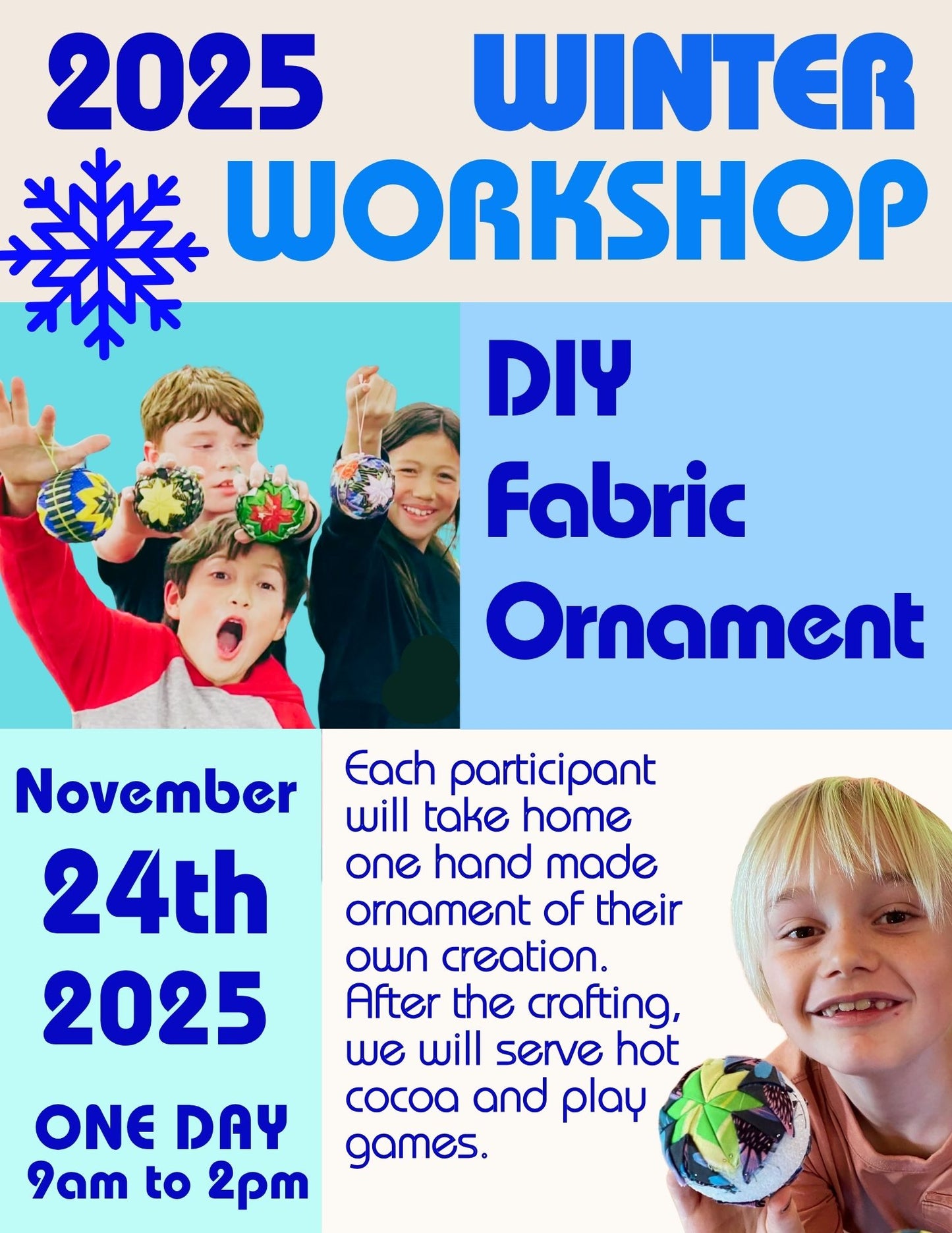 2025 WINTER WORKSHOP

DIY Fabric Ornament

November 24th 2025

ONE DAY 9am to 2pm

Each participant will take home one hand made ornament of their own creation. After the crafting, we will serve hot cocoa and play games.